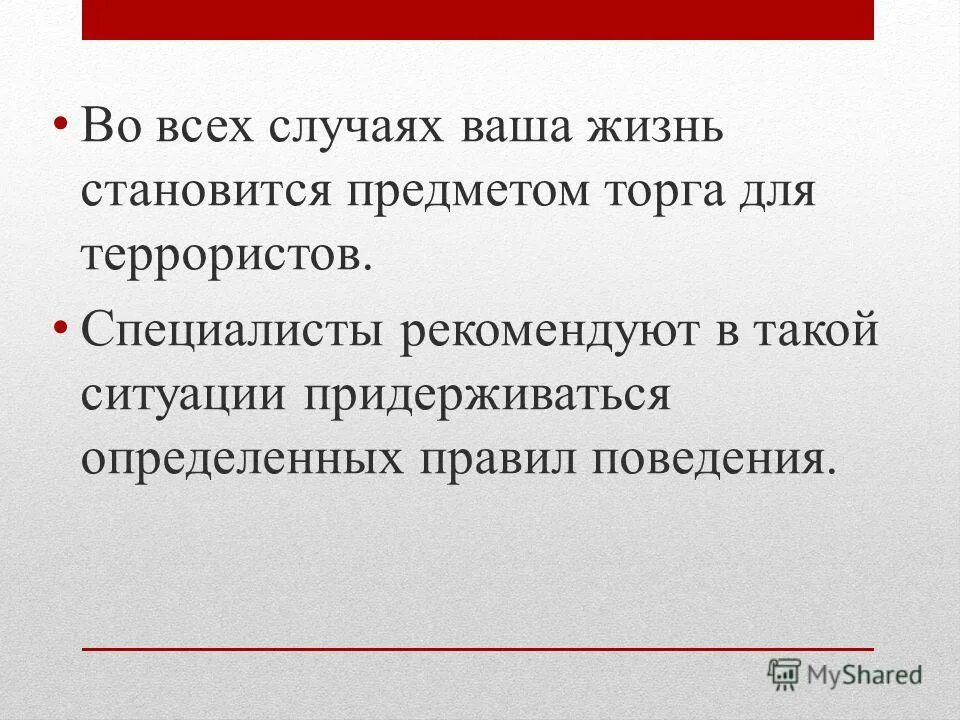 • Во всех случаях ваша жизнь становится предметом торга для террористов.

• Специалисты рекомендуют в такой ситуации придерживаться определенных правил поведения.

MyShared